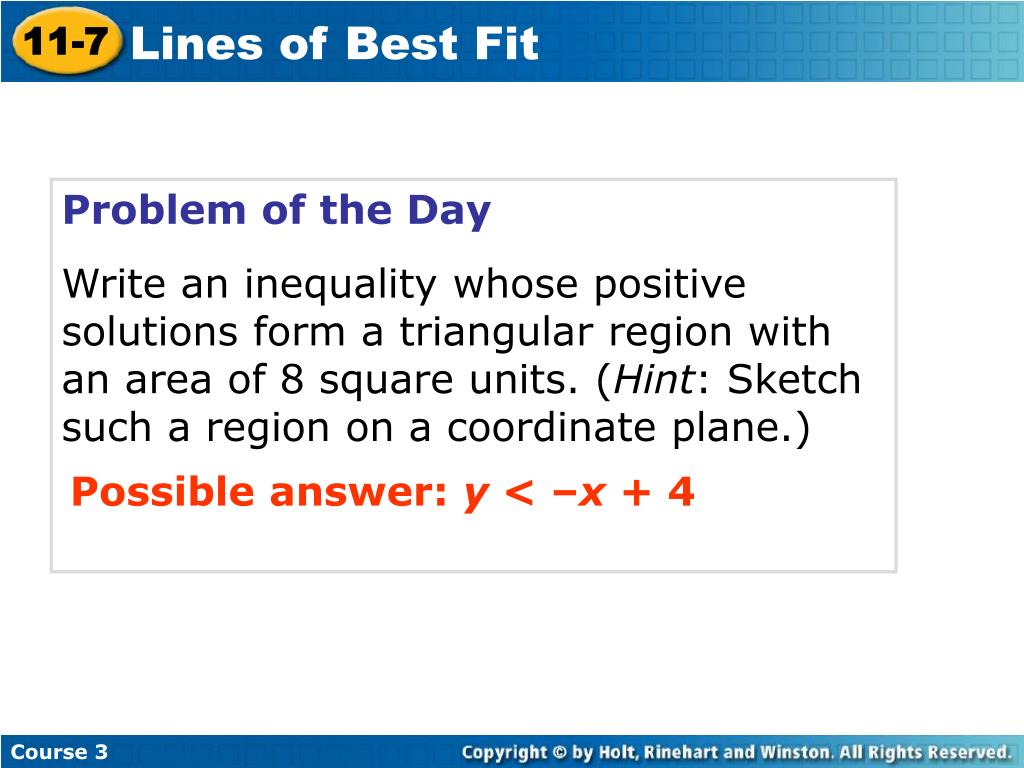 11-7 Lines of Best Fit

Problem of the Day

Write an inequality whose positive solutions form a triangular region with an area of 8 square units. (Hint: Sketch such a region on a coordinate plane.)

Possible answer: $y < -x + 4$

Course 3

Copyright © by Holt, Rinehart and Winston. All Rights Reserved.